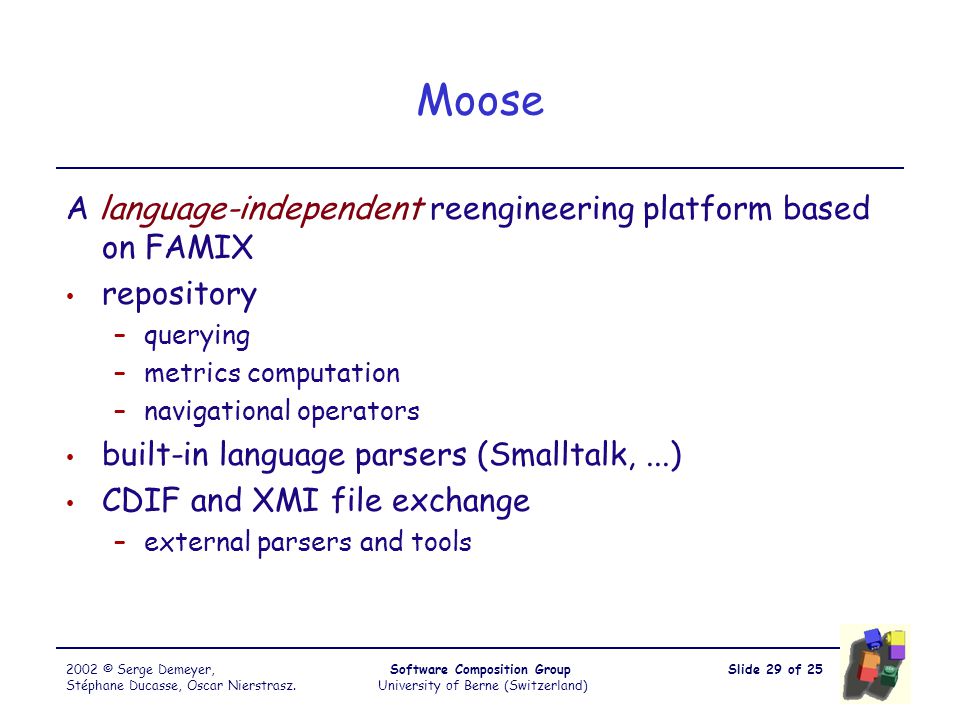 Moose

A language-independent reengineering platform based on FAMIX

• repository
  – querying
  – metrics computation
  – navigational operators
• built-in language parsers (Smalltalk, ...)
• CDIF and XMI file exchange
  – external parsers and tools

2002 © Serge Demeyer, Stéphane Ducasse, Oscar Nierstrasz.

Software Composition Group
University of Berne (Switzerland)

Slide 29 of 25